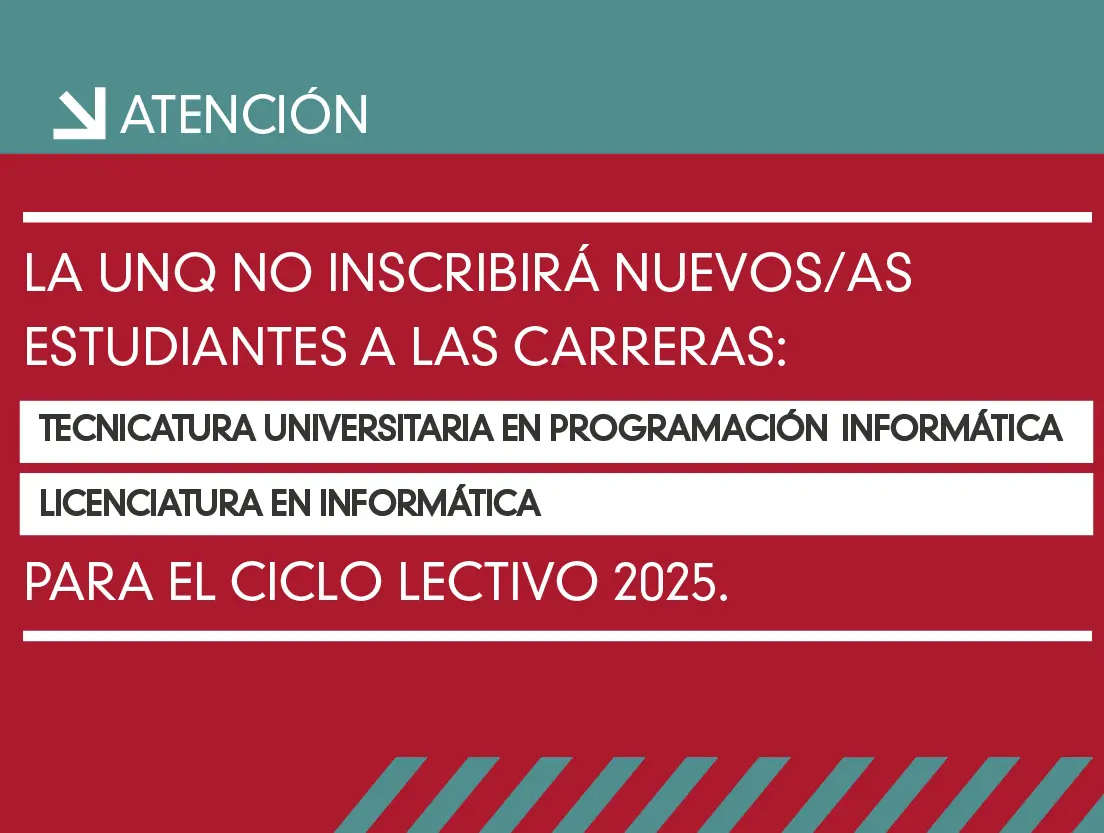 ATENCIÓN

LA UNQ NO INSCRIBIRÁ NUEVOS/AS ESTUDIANTES A LAS CARRERAS:

TECNICATURA UNIVERSITARIA EN PROGRAMACIÓN INFORMÁTICA

LICENCIATURA EN INFORMÁTICA

PARA EL CICLO LECTIVO 2025.